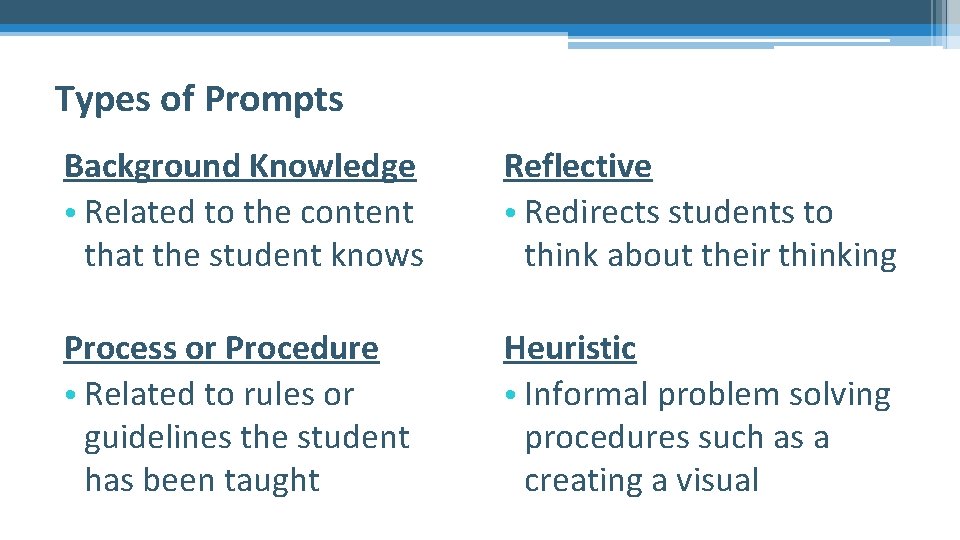 Types of Prompts

Background Knowledge
• Related to the content that the student knows

Process or Procedure
• Related to rules or guidelines the student has been taught

Reflective
• Redirects students to think about their thinking

Heuristic
• Informal problem solving procedures such as a creating a visual